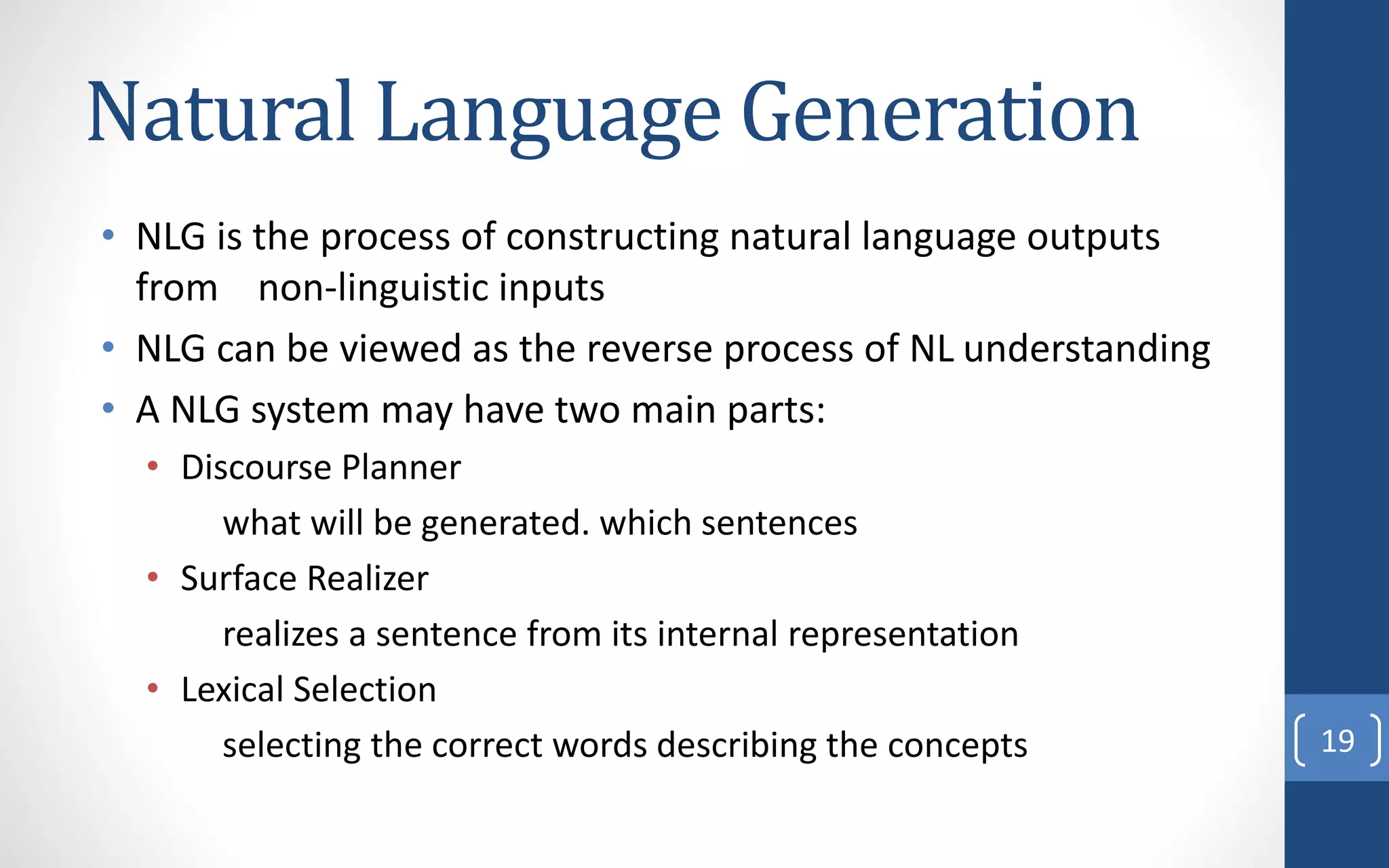 Natural Language Generation

• NLG is the process of constructing natural language outputs from non-linguistic inputs
• NLG can be viewed as the reverse process of NL understanding
• A NLG system may have two main parts:
  • Discourse Planner
    what will be generated. which sentences
  • Surface Realizer
    realizes a sentence from its internal representation
  • Lexical Selection
    selecting the correct words describing the concepts

19